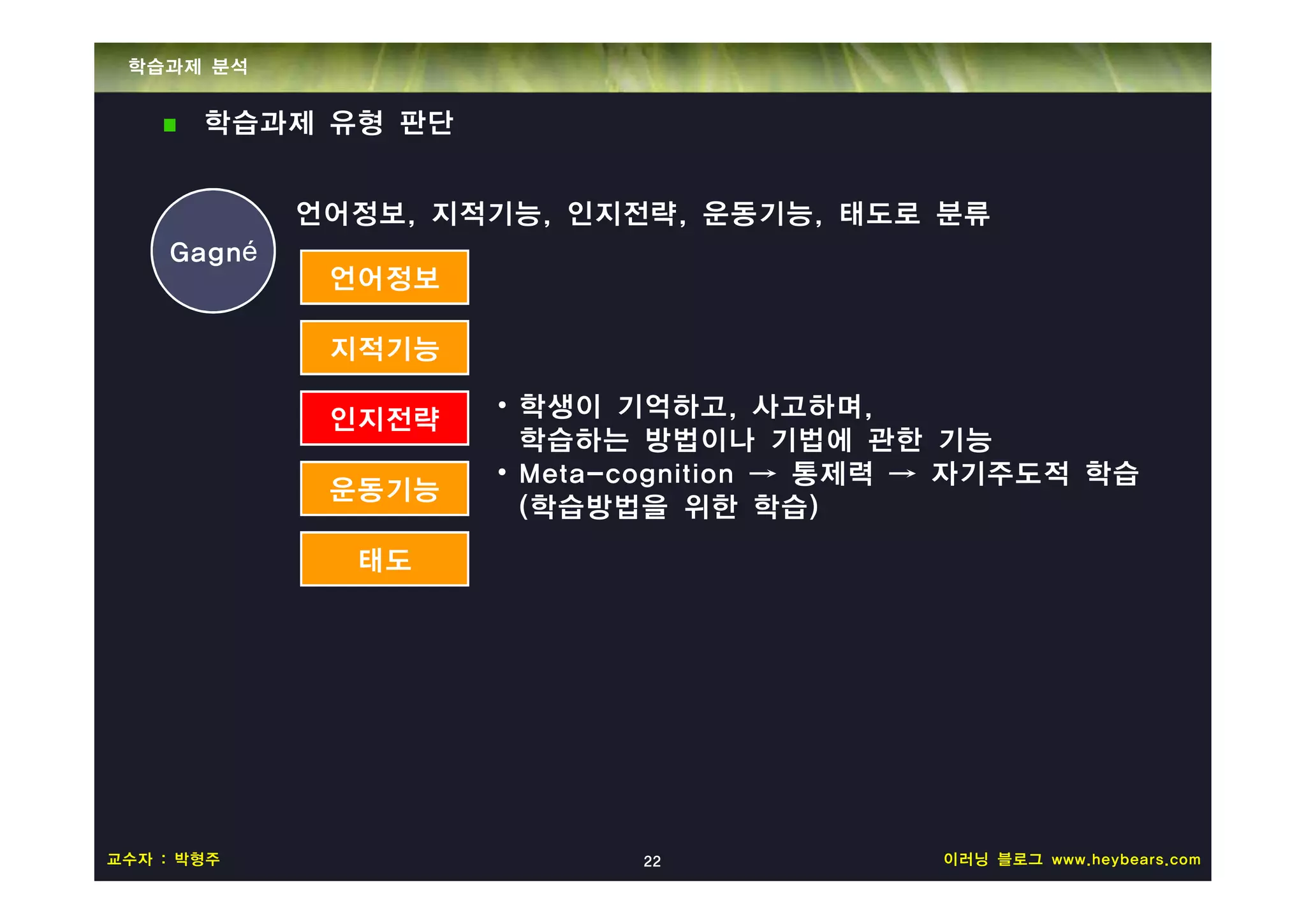 학습과제 분석

■ 학습과제 유형 판단

Gagné

언어정보, 지적기능, 인지전략, 운동기능, 태도로 분류

언어정보

지적기능

인지전략

운동기능

태도

• 학생이 기억하고, 사고하며, 학습하는 방법이나 기법에 관한 기능
• Meta-cognition → 통제력 → 자기주도적 학습 (학습방법을 위한 학습)

교수자 : 박형주

22

이러닝 블로그 www.heybears.com